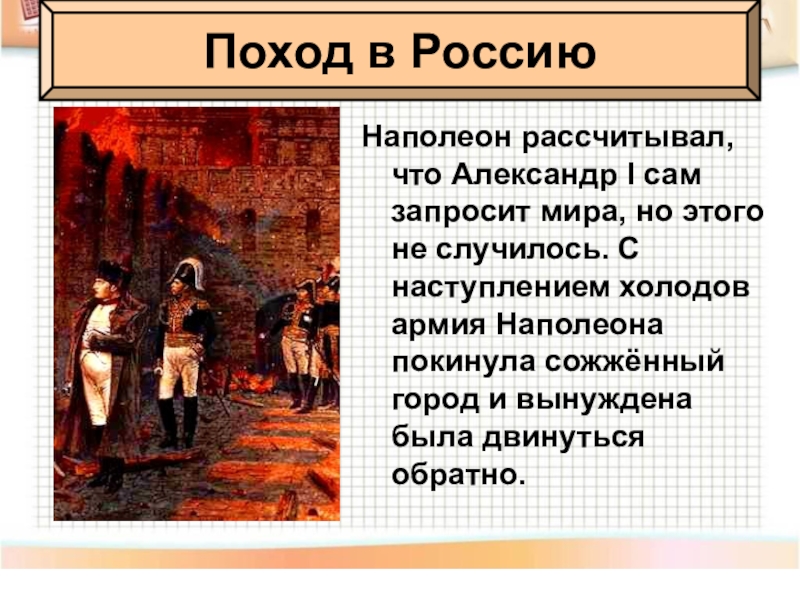 Поход в Россию

Наполеон рассчитывал, что Александр I сам запросит мира, но этого не случилось. С наступлением холодов армия Наполеона покинула сожжённый город и вынуждена была двинуться обратно.